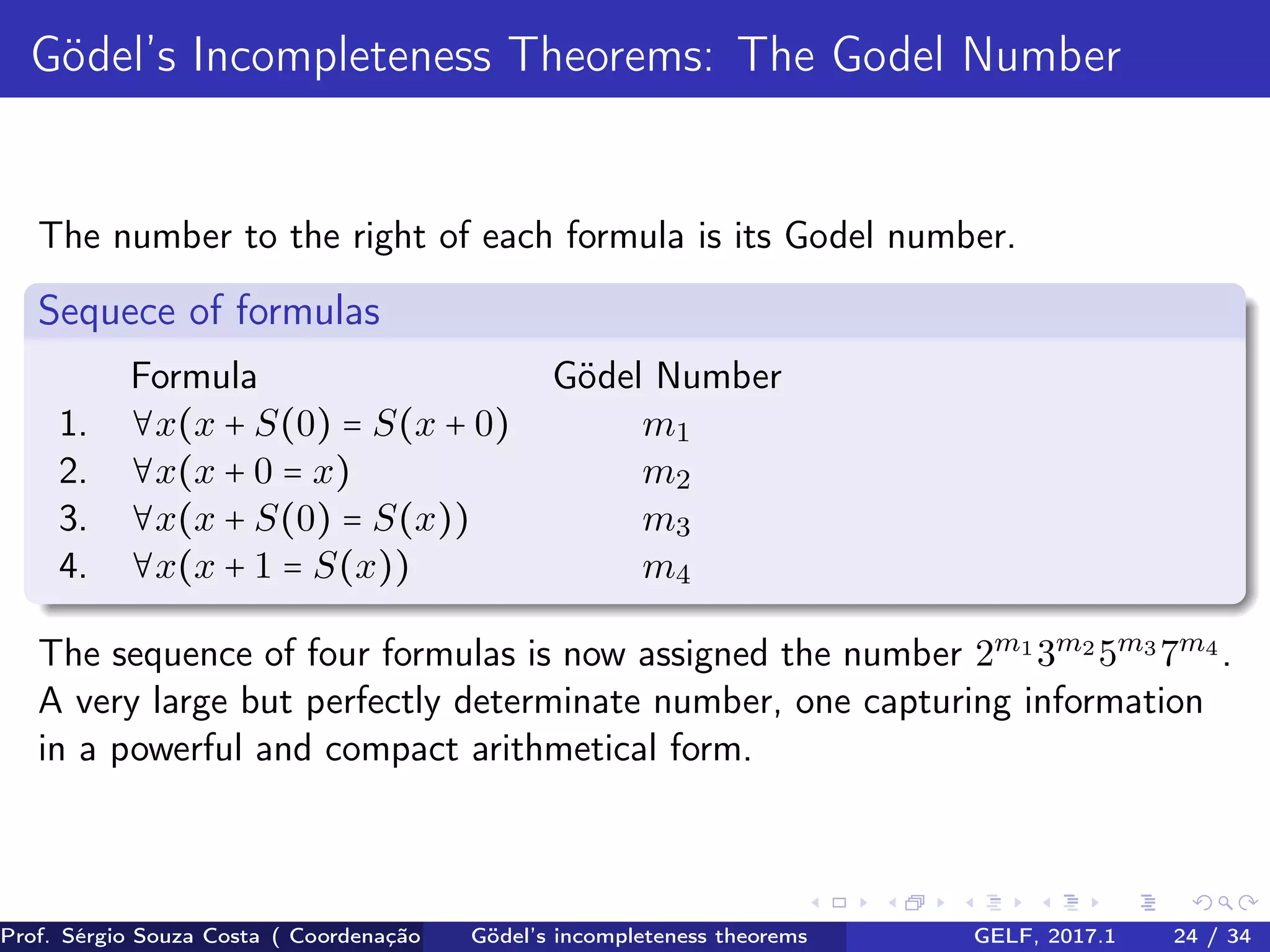 Gödel's Incompleteness Theorems: The Godel Number

The number to the right of each formula is its Godel number.

Sequece of formulas

| | Formula | Gödel Number |
|---|---|---|
| 1. | $\forall x(x + S(0) = S(x + 0)$ | $m_1$ |
| 2. | $\forall x(x + 0 = x)$ | $m_2$ |
| 3. | $\forall x(x + S(0) = S(x))$ | $m_3$ |
| 4. | $\forall x(x + 1 = S(x))$ | $m_4$ |

The sequence of four formulas is now assigned the number $2^{m_1}3^{m_2}5^{m_3}7^{m_4}$. A very large but perfectly determinate number, one capturing information in a powerful and compact arithmetical form.

Prof. Sérgio Souza Costa ( Coordenação Gödel's incompleteness theorems GELF, 2017.1 24 / 34